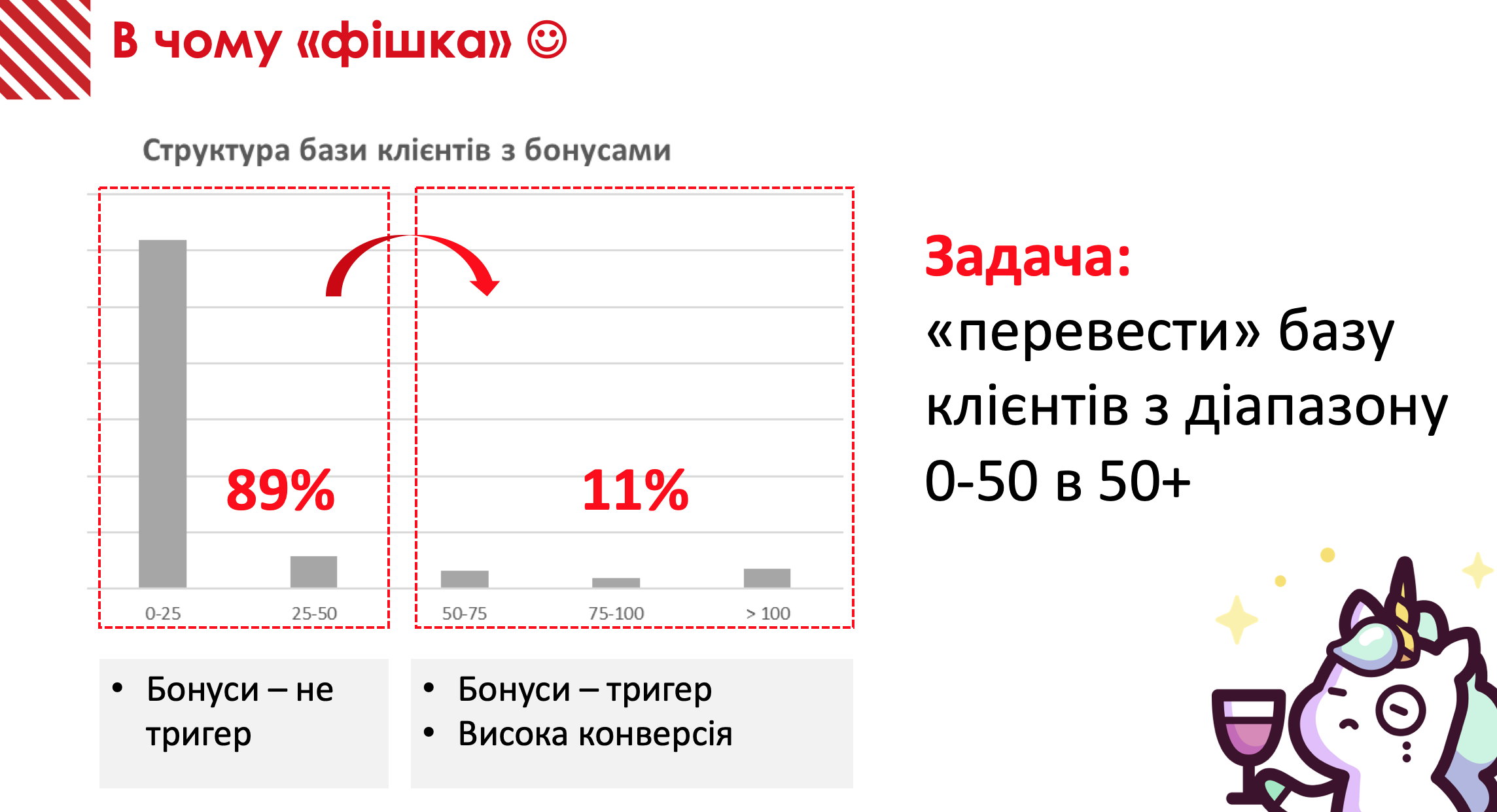 В чому «фішка» ☺

Структура бази клієнтів з бонусами

89%

11%

0-25
25-50
50-75
75-100
> 100

• Бонуси – не тригер

• Бонуси – тригер
• Висока конверсія

Задача:
«перевести» базу клієнтів з діапазону 0-50 в 50+